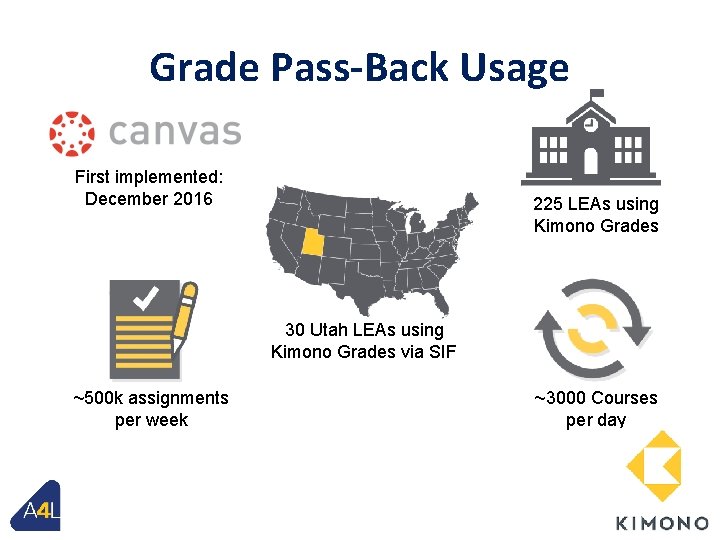 Grade Pass-Back Usage

canvas

First implemented: December 2016

225 LEAs using Kimono Grades

30 Utah LEAs using Kimono Grades via SIF

~500k assignments per week

~3000 Courses per day

A4L

KIMONO